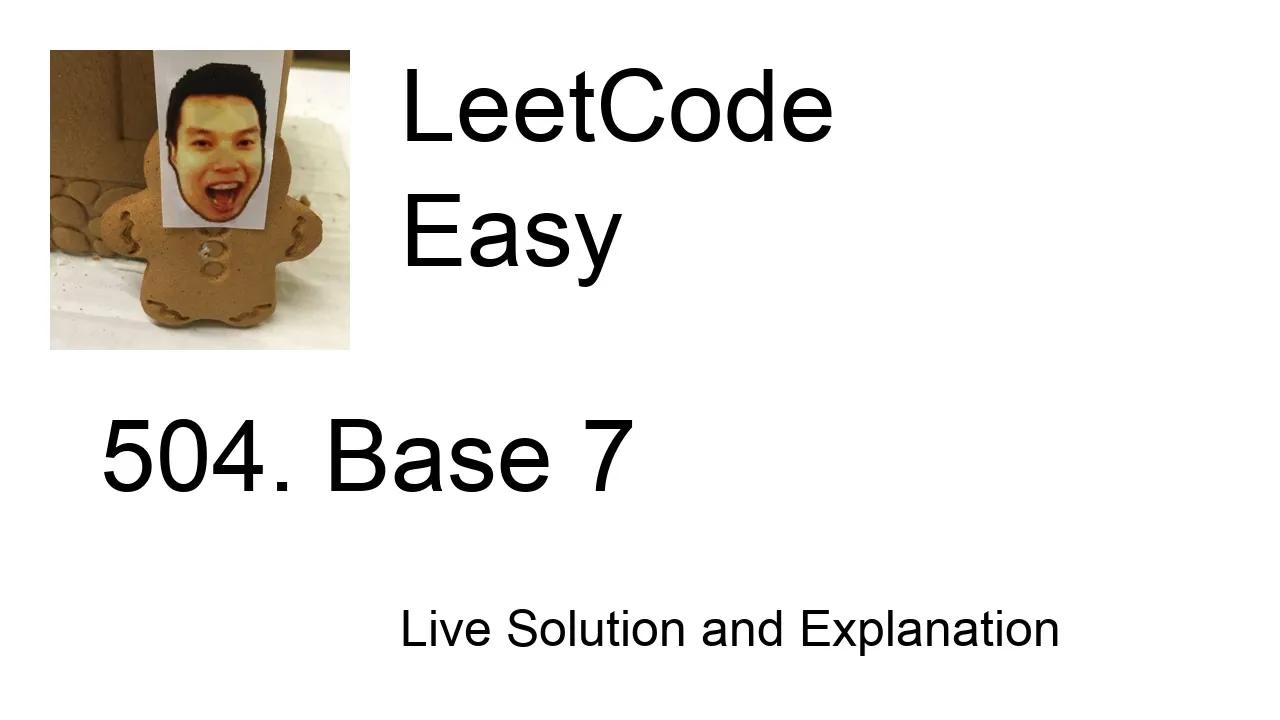 LeetCode
Easy

504. Base 7

Live Solution and Explanation